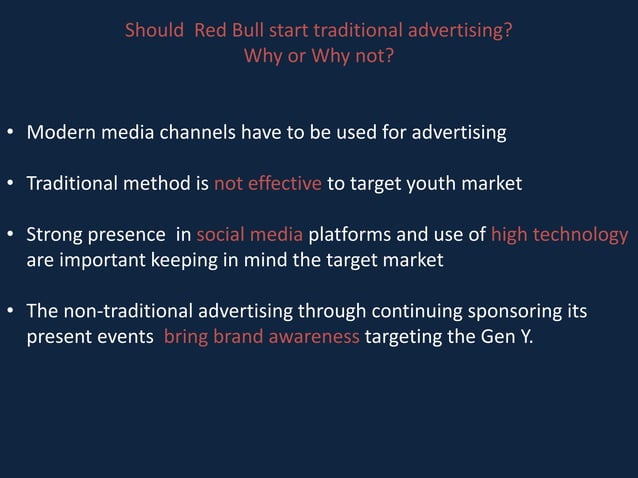 Should Red Bull start traditional advertising?
Why or Why not?

• Modern media channels have to be used for advertising

• Traditional method is not effective to target youth market

• Strong presence in social media platforms and use of high technology are important keeping in mind the target market

• The non-traditional advertising through continuing sponsoring its present events bring brand awareness targeting the Gen Y.